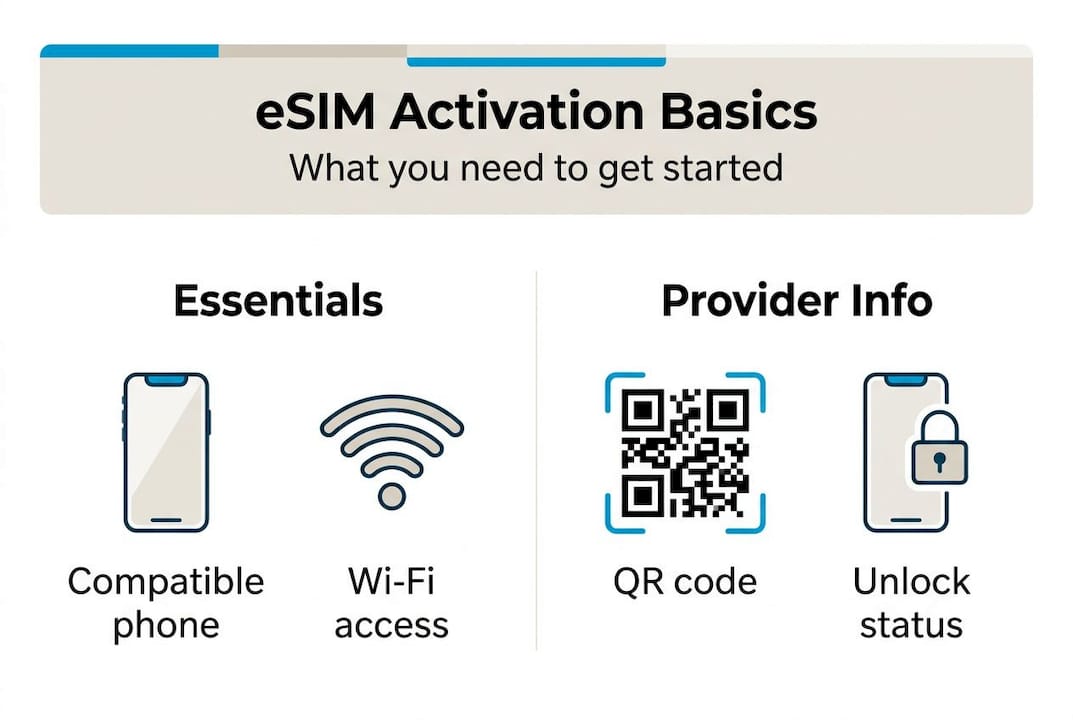 eSIM Activation Basics
What you need to get started

Essentials

Compatible phone

Wi-Fi access

Provider Info

QR code

Unlock status